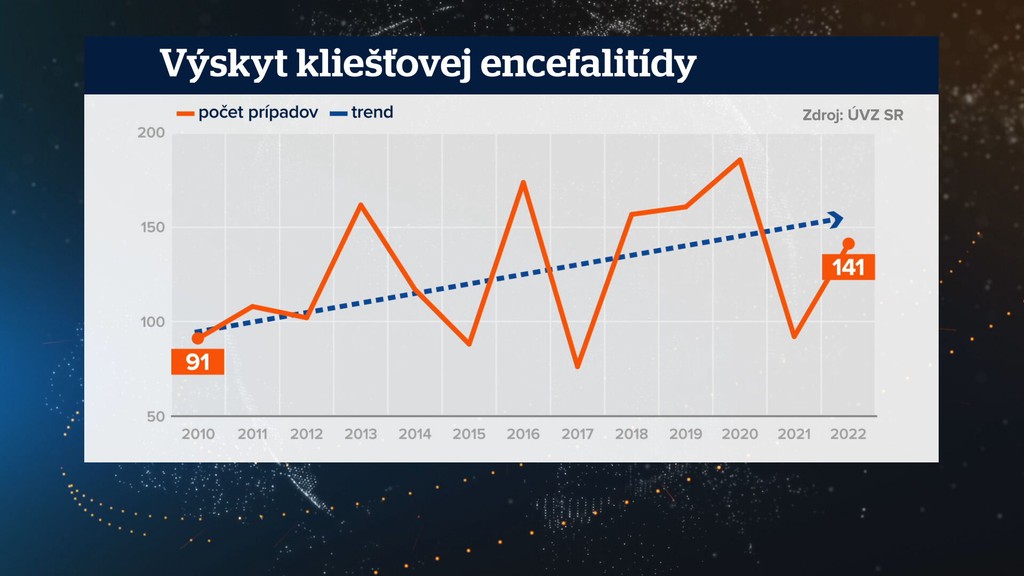 Výskyt kliešťovej encefalitídy

počet prípadov
trend

Zdroj: ÚVZ SR

200
150
100
50

91
141

2010 2011 2012 2013 2014 2015 2016 2017 2018 2019 2020 2021 2022